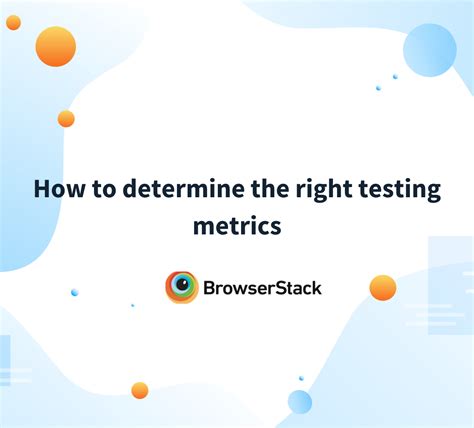 How to determine the right testing metrics

BrowserStack